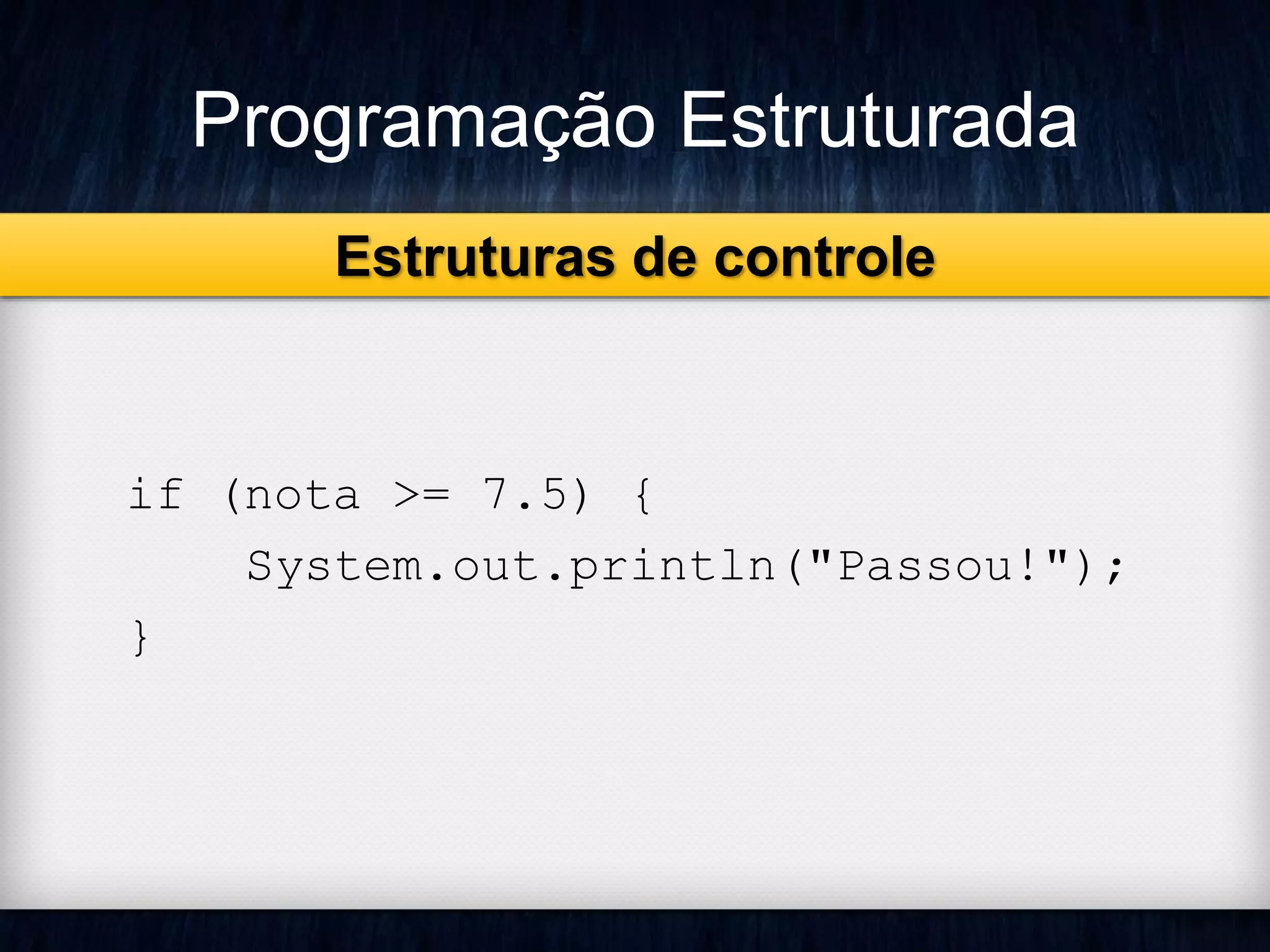 Programação Estruturada

Estruturas de controle

if (nota >= 7.5) {
    System.out.println("Passou!");
}